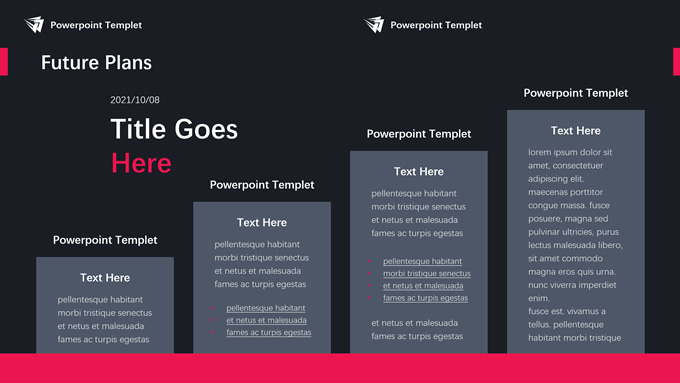 Powerpoint Templet

Powerpoint Templet

Future Plans

2021/10/08

Title Goes

Here

Powerpoint Templet

Text Here

pellentesque habitant morbi tristique senectus et netus et malesuada fames ac turpis egestas

Powerpoint Templet

Text Here

pellentesque habitant morbi tristique senectus et netus et malesuada fames ac turpis egestas

- pellentesque habitant
- et netus et malesuada
- fames ac turpis egestas

Powerpoint Templet

Text Here

pellentesque habitant morbi tristique senectus et netus et malesuada fames ac turpis egestas

- pellentesque habitant
- morbi tristique senectus
- et netus et malesuada
- fames ac turpis egestas

et netus et malesuada fames ac turpis egestas

Powerpoint Templet

Text Here

lorem ipsum dolor sit amet, consectetuer adipiscing elit. maecenas porttitor congue massa. fusce posuere, magna sed pulvinar ultricies, purus lectus malesuada libero, sit amet commodo magna eros quis urna. nunc viverra imperdiet enim.
fusce est. vivamus a tellus. pellentesque habitant morbi tristique